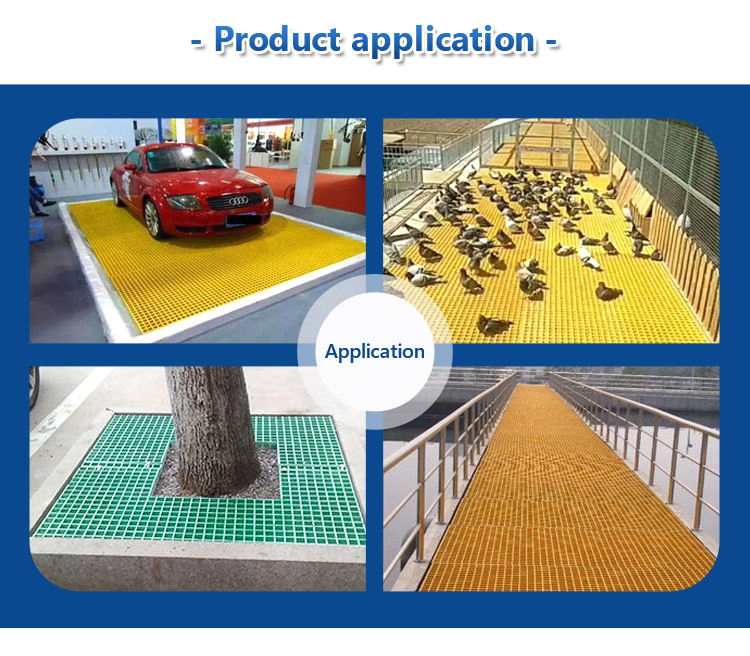 - Product application -

Application